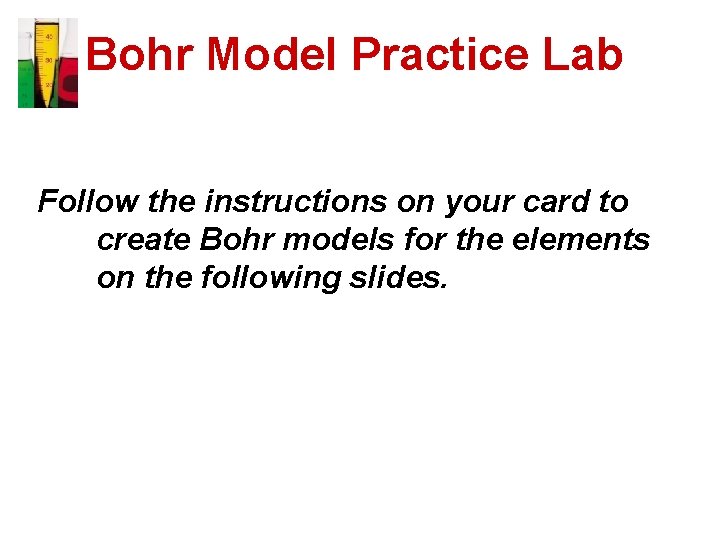 Bohr Model Practice Lab

Follow the instructions on your card to create Bohr models for the elements on the following slides.